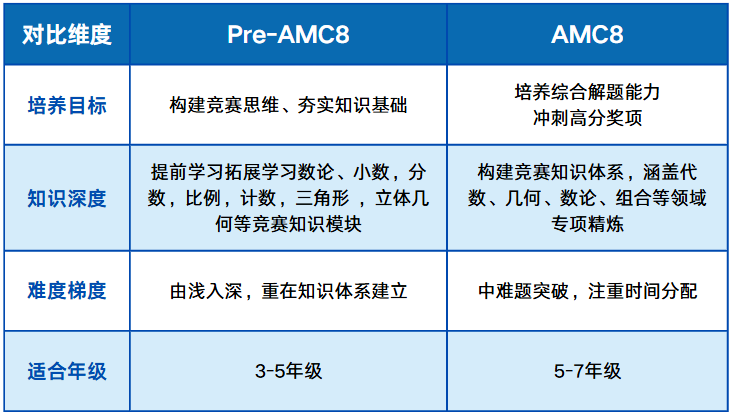 | 对比维度 | Pre-AMC8 | AMC8 |
|---|---|---|
| 培养目标 | 构建竞赛思维、夯实知识基础 | 培养综合解题能力 冲刺高分奖项 |
| 知识深度 | 提前学习拓展学习数论、小数，分数，比例，计数，三角形 ，立体几何等竞赛知识模块 | 构建竞赛知识体系，涵盖代数、几何、数论、组合等领域专项精炼 |
| 难度梯度 | 由浅入深，重在知识体系建立 | 中难题突破，注重时间分配 |
| 适合年级 | 3-5年级 | 5-7年级 |